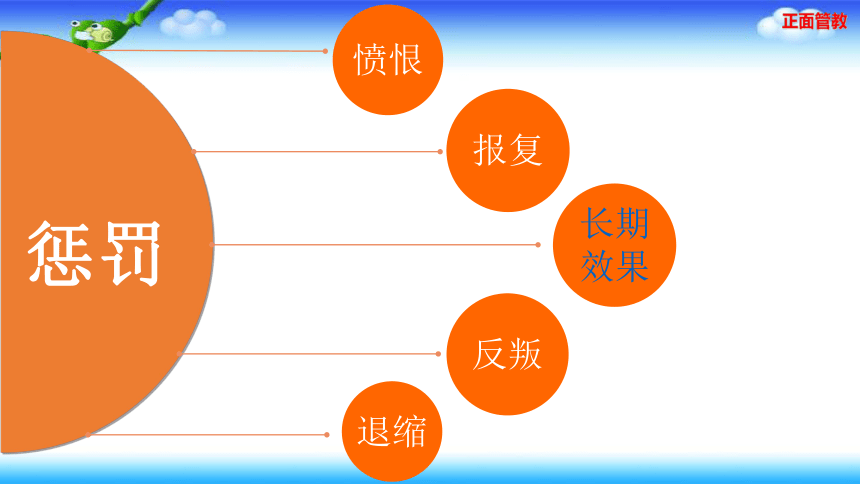 正面管教

惩罚

愤恨

报复

长期效果

反叛

退缩